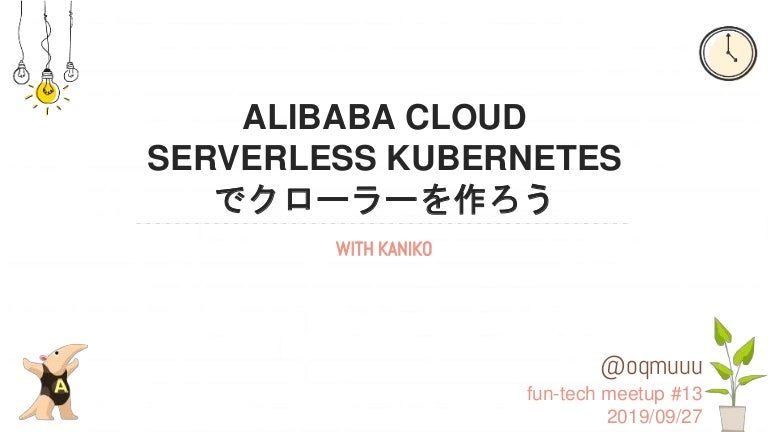 ALIBABA CLOUD SERVERLESS KUBERNETES でクローラーを作ろう

WITH KANIKO

A

@oqmuuu
fun-tech meetup #13
2019/09/27